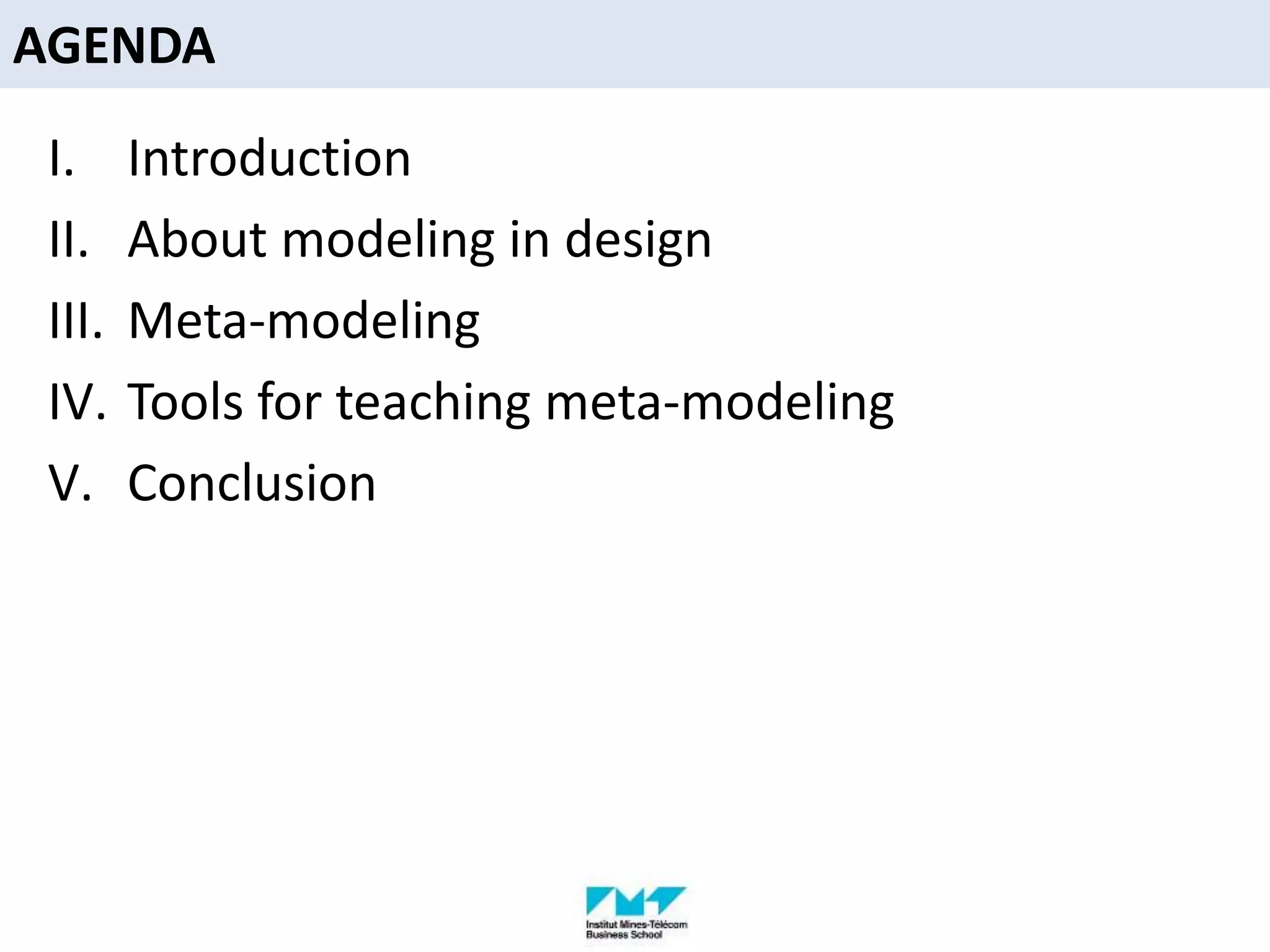 AGENDA

I. Introduction

II. About modeling in design

III. Meta-modeling

IV. Tools for teaching meta-modeling

V. Conclusion

Institut Mines-Télécom
Business School